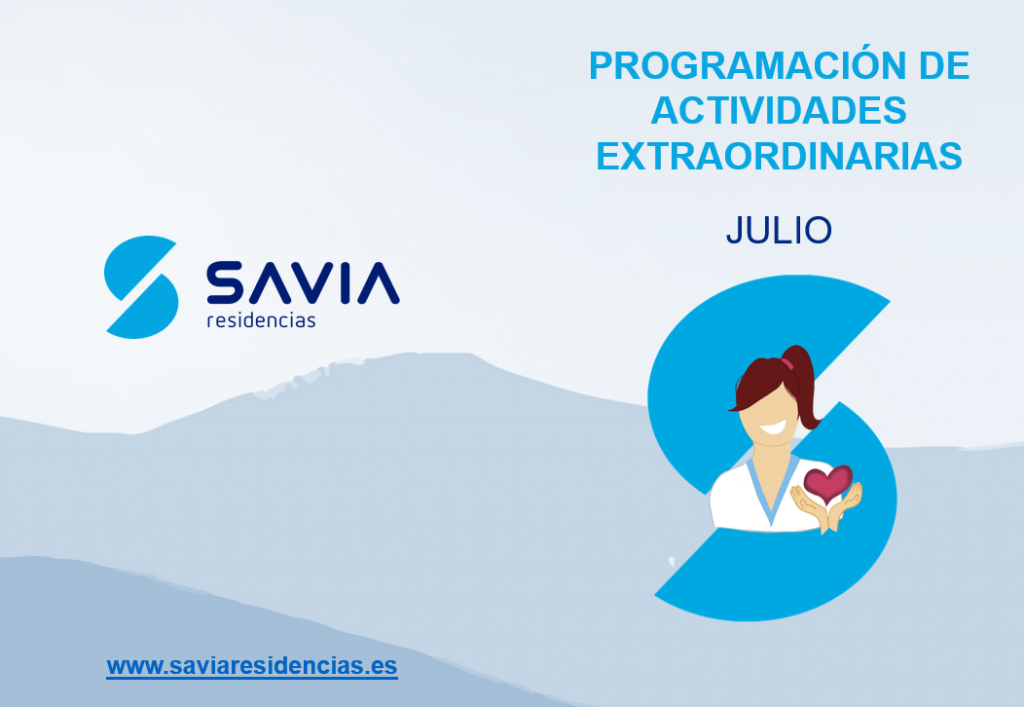 PROGRAMACIÓN DE ACTIVIDADES EXTRAORDINARIAS

JULIO

SAVIA
residencias

www.saviaresidencias.es